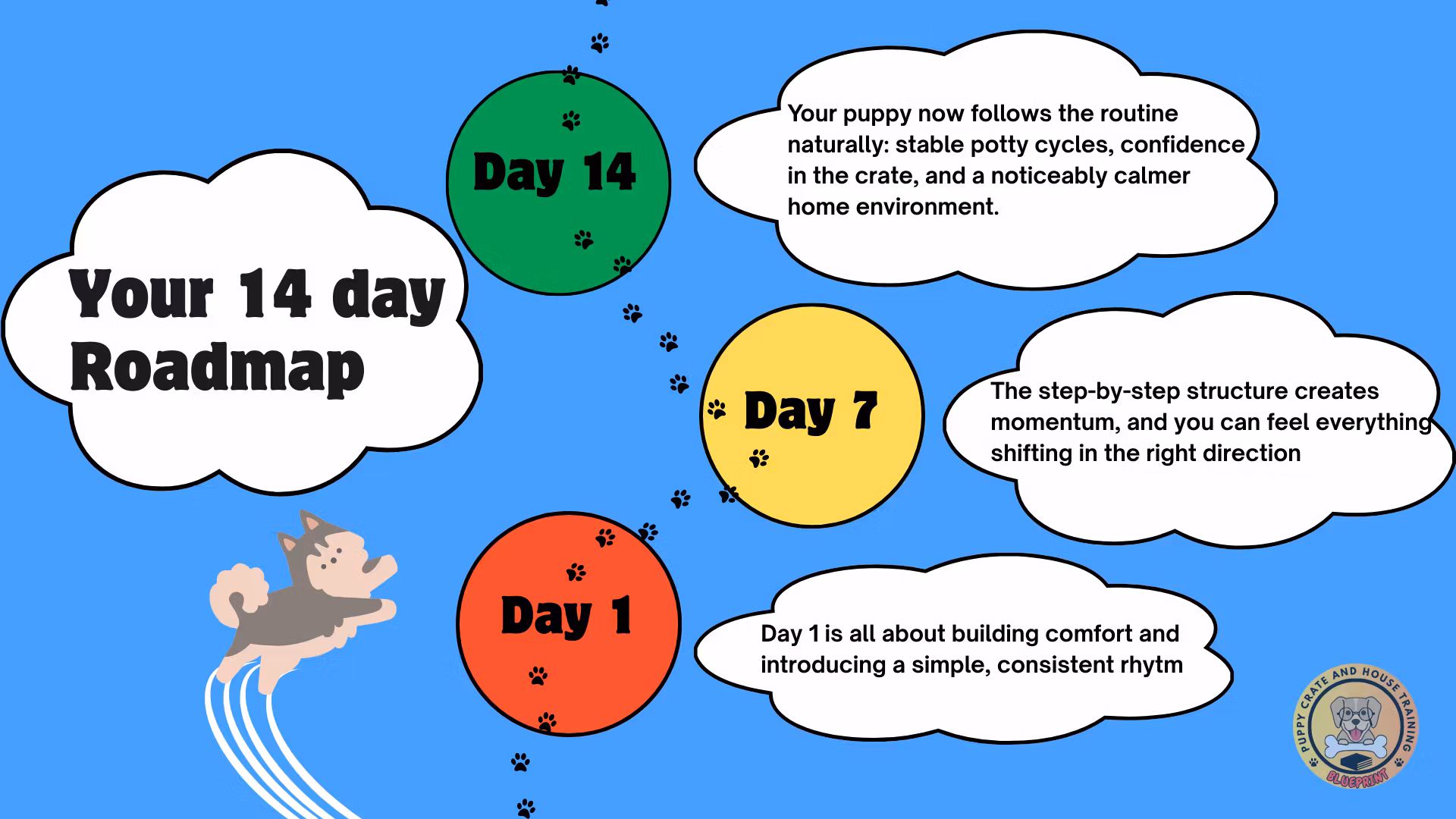 Your 14 day Roadmap

Day 14

Your puppy now follows the routine naturally: stable potty cycles, confidence in the crate, and a noticeably calmer home environment.

Day 7

The step-by-step structure creates momentum, and you can feel everything shifting in the right direction

Day 1

Day 1 is all about building comfort and introducing a simple, consistent rhytm

PUPPY CRATE AND HOUSE TRAINING BLUEPRINT